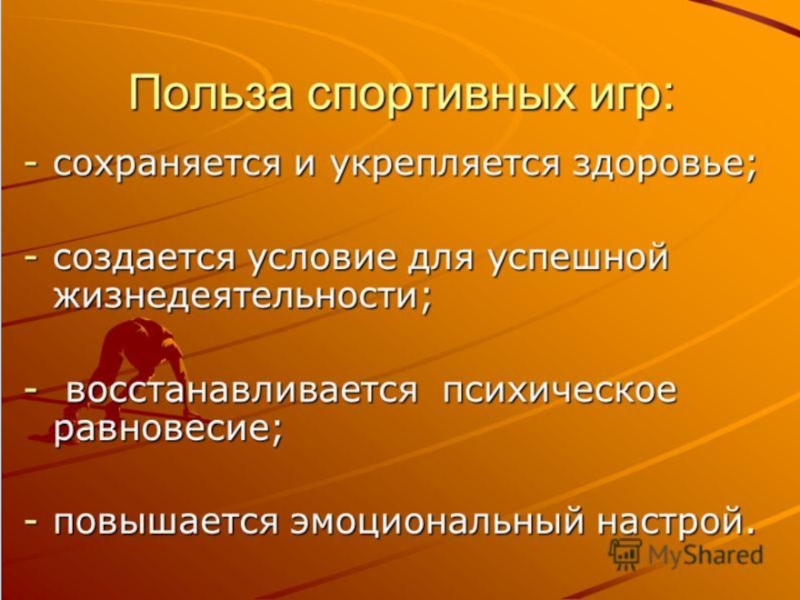 Польза спортивных игр:

- сохраняется и укрепляется здоровье;

- создается условие для успешной жизнедеятельности;

- восстанавливается психическое равновесие;

- повышается эмоциональный настрой.

MyShared